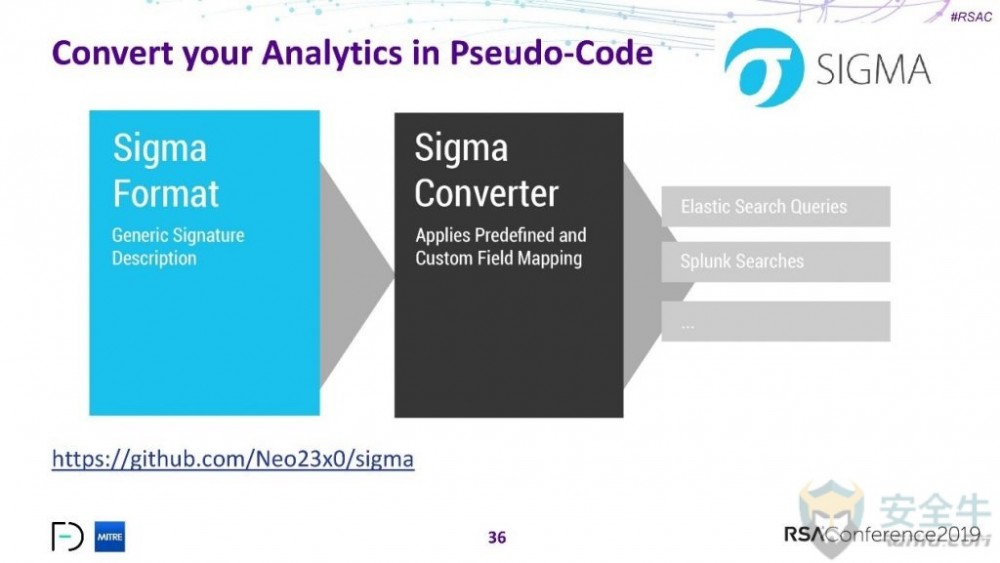 #RSAC

Convert your Analytics in Pseudo-Code

SIGMA

Sigma Format

Generic Signature Description

Sigma Converter

Applies Predefined and Custom Field Mapping

Elastic Search Queries

Splunk Searches

...

https://github.com/Neo23x0/sigma

MITRE

36

安全牛

RSAConference2019